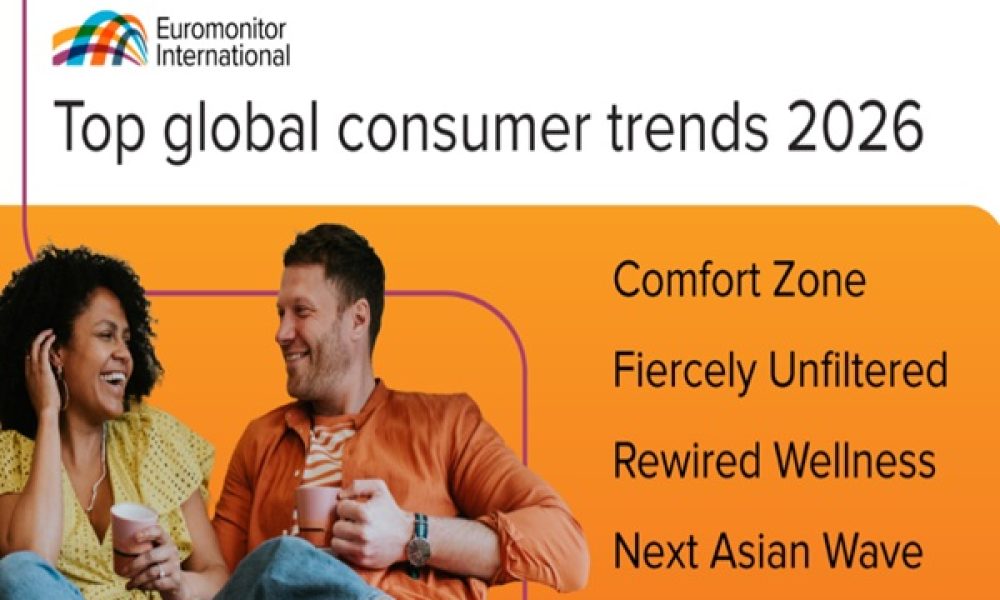 Euromonitor International

Top global consumer trends 2026

Comfort Zone

Fiercely Unfiltered

Rewired Wellness

Next Asian Wave